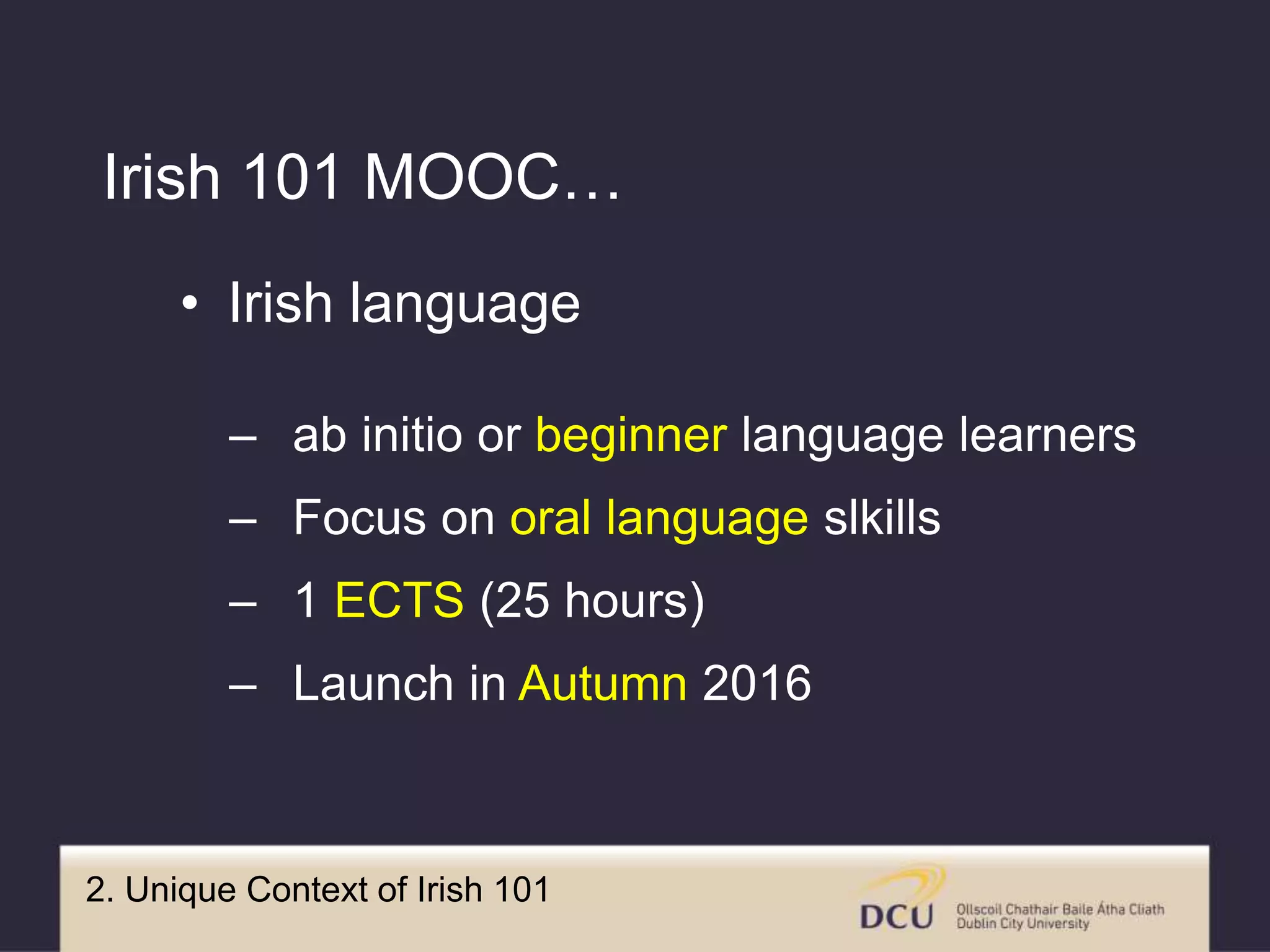 Irish 101 MOOC…

• Irish language

– ab initio or beginner language learners

– Focus on oral language slkills

– 1 ECTS (25 hours)

– Launch in Autumn 2016

2. Unique Context of Irish 101

DCU Ollscoil Chathair Baile Átha Cliath Dublin City University